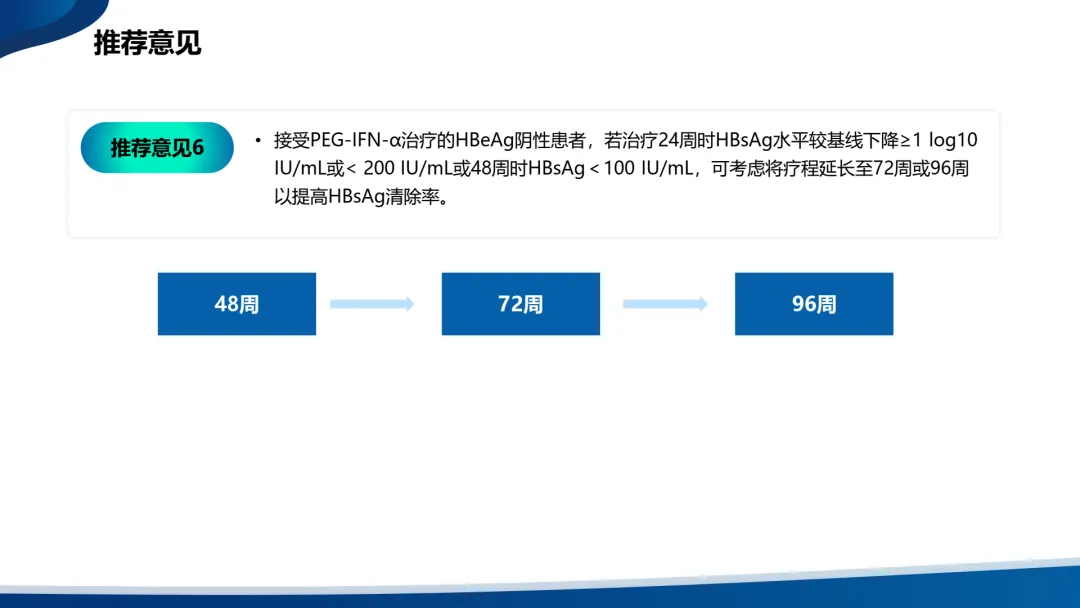 推荐意见

推荐意见6

• 接受PEG-IFN-α治疗的HBeAg阴性患者，若治疗24周时HBsAg水平较基线下降≥1 log10 IU/mL或< 200 IU/mL或48周时HBsAg < 100 IU/mL，可考虑将疗程延长至72周或96周以提高HBsAg清除率。

48周

72周

96周